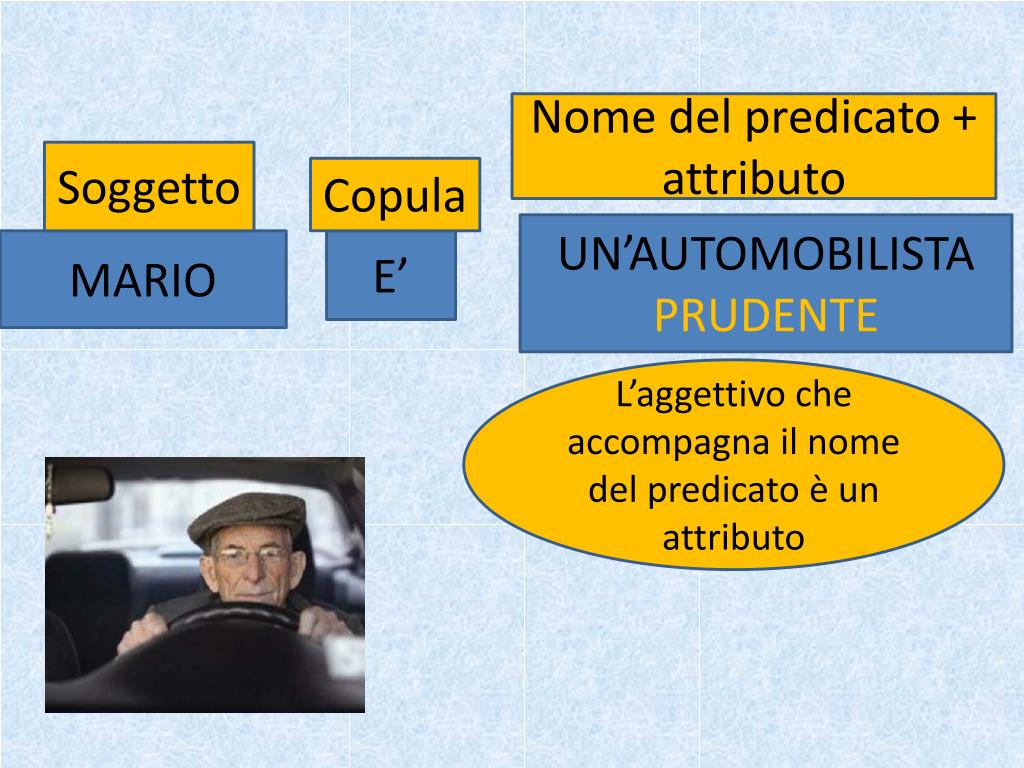 Soggetto

MARIO

Copula

E’

Nome del predicato + attributo

UN’AUTOMOBILISTA PRUDENTE

L’aggettivo che accompagna il nome del predicato è un attributo